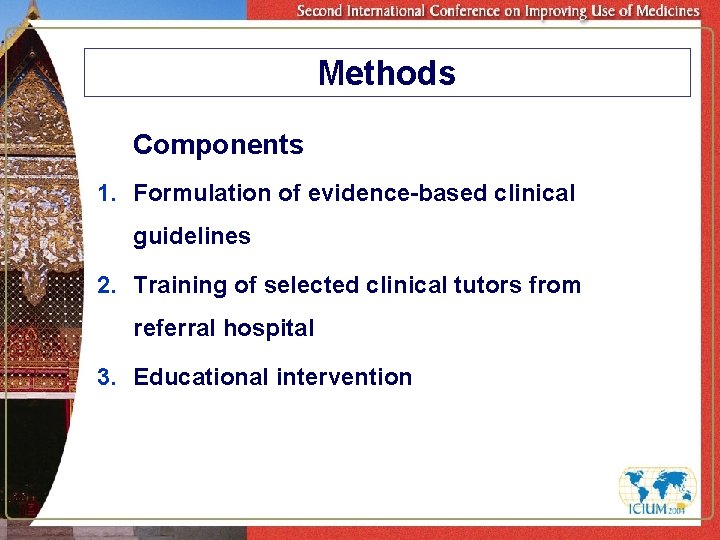 Second International Conference on Improving Use of Medicines

Methods

Components

1. Formulation of evidence-based clinical guidelines

2. Training of selected clinical tutors from referral hospital

3. Educational intervention

ICIUM 2004